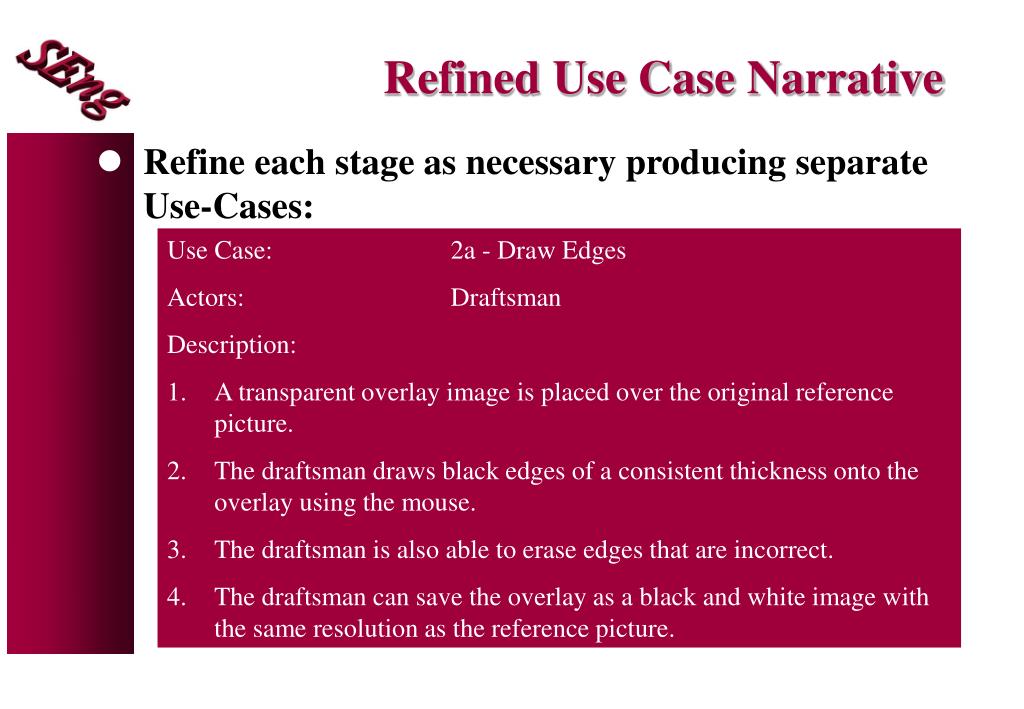 SEng

Refined Use Case Narrative

Refine each stage as necessary producing separate Use-Cases:

Use Case: 2a - Draw Edges

Actors: Draftsman

Description:

1. A transparent overlay image is placed over the original reference picture.
2. The draftsman draws black edges of a consistent thickness onto the overlay using the mouse.
3. The draftsman is also able to erase edges that are incorrect.
4. The draftsman can save the overlay as a black and white image with the same resolution as the reference picture.